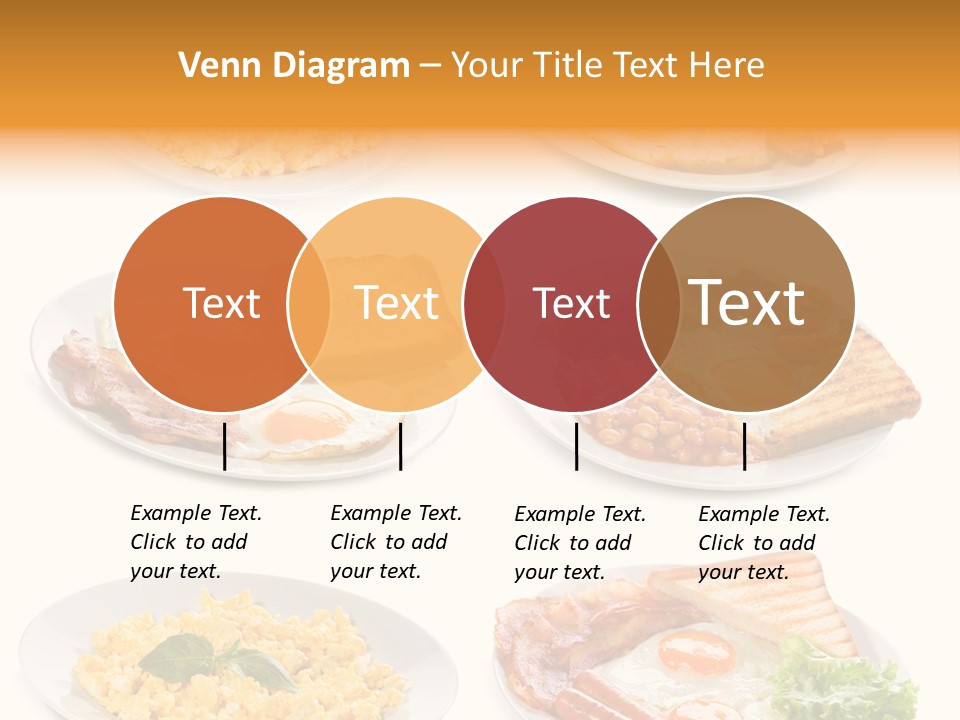 Venn Diagram – Your Title Text Here

Text

Text

Text

Text

Example Text. Click to add your text.

Example Text. Click to add your text.

Example Text. Click to add your text.

Example Text. Click to add your text.